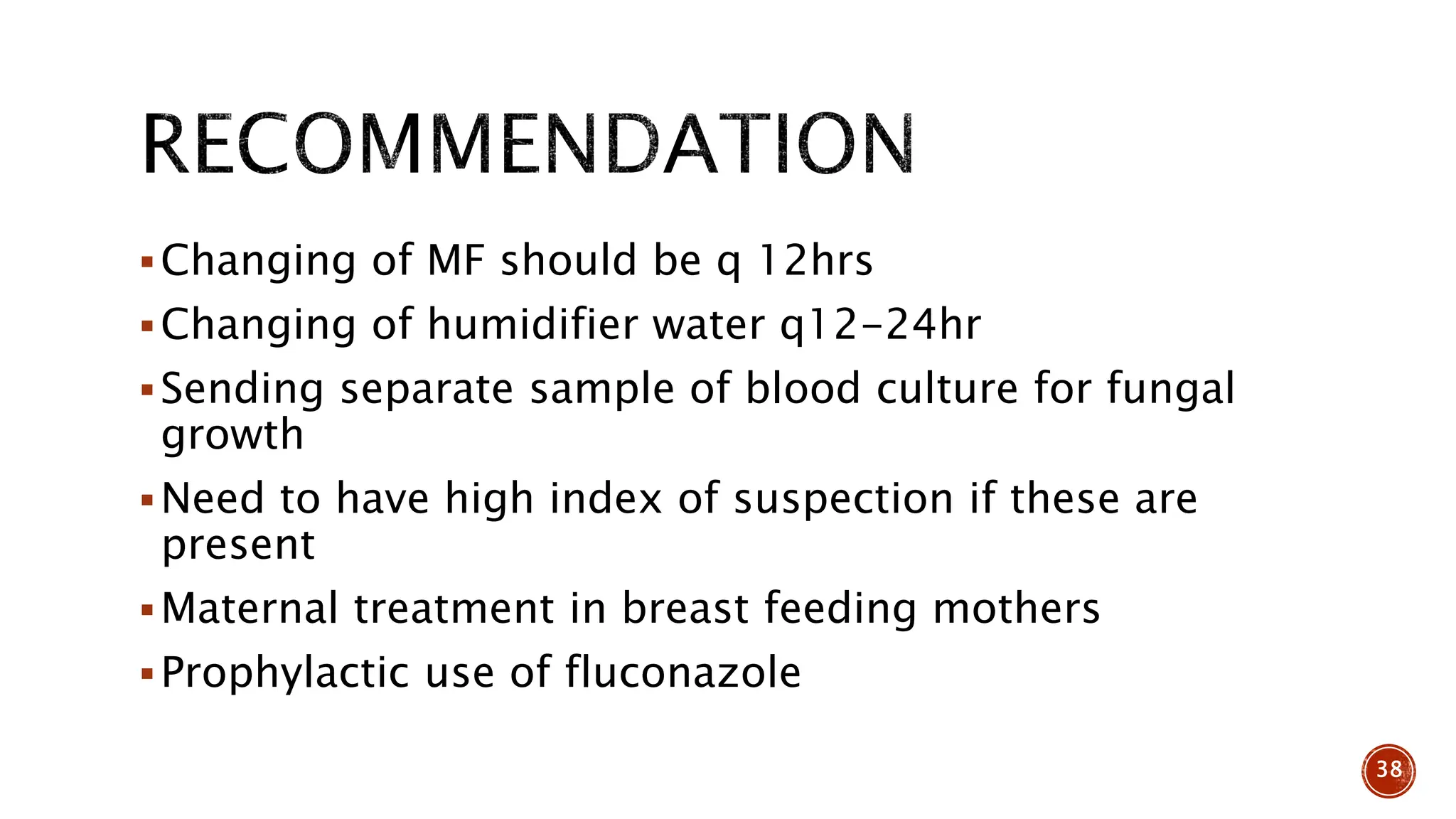 RECOMMENDATION

▪ Changing of MF should be q 12hrs
▪ Changing of humidifier water q12-24hr
▪ Sending separate sample of blood culture for fungal growth
▪ Need to have high index of suspection if these are present
▪ Maternal treatment in breast feeding mothers
▪ Prophylactic use of fluconazole

38